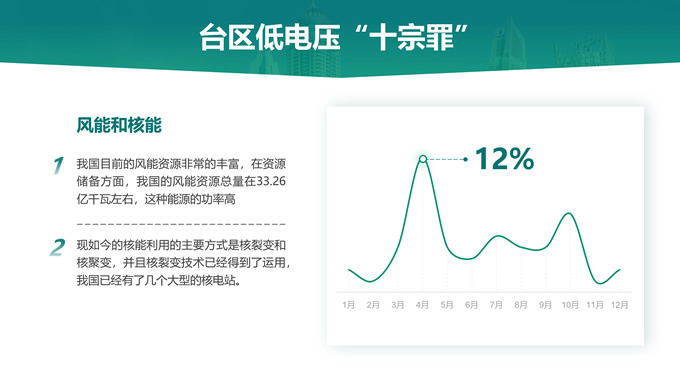 台区低电压“十宗罪”

风能和核能

1 我国目前的风能资源非常的丰富，在资源储备方面，我国的风能资源总量在33.26亿千瓦左右，这种能源的功率高

2 现如今的核能利用的主要方式是核裂变和核聚变，并且核裂变技术已经得到了运用，我国已经有了几个大型的核电站。

12%

1月 2月 3月 4月 5月 6月 7月 8月 9月 10月 11月 12月